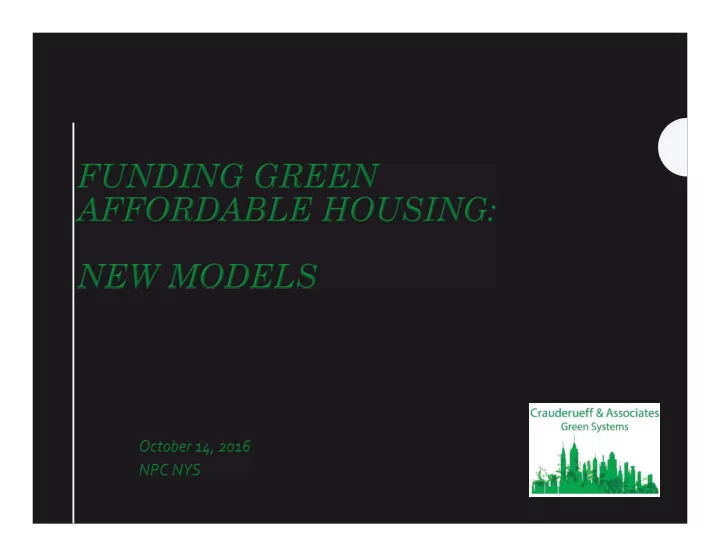 FUNDING GREEN AFFORDABLE HOUSING:

NEW MODELS

October 14, 2016
NPC NYS

Crauderueff & Associates
Green Systems